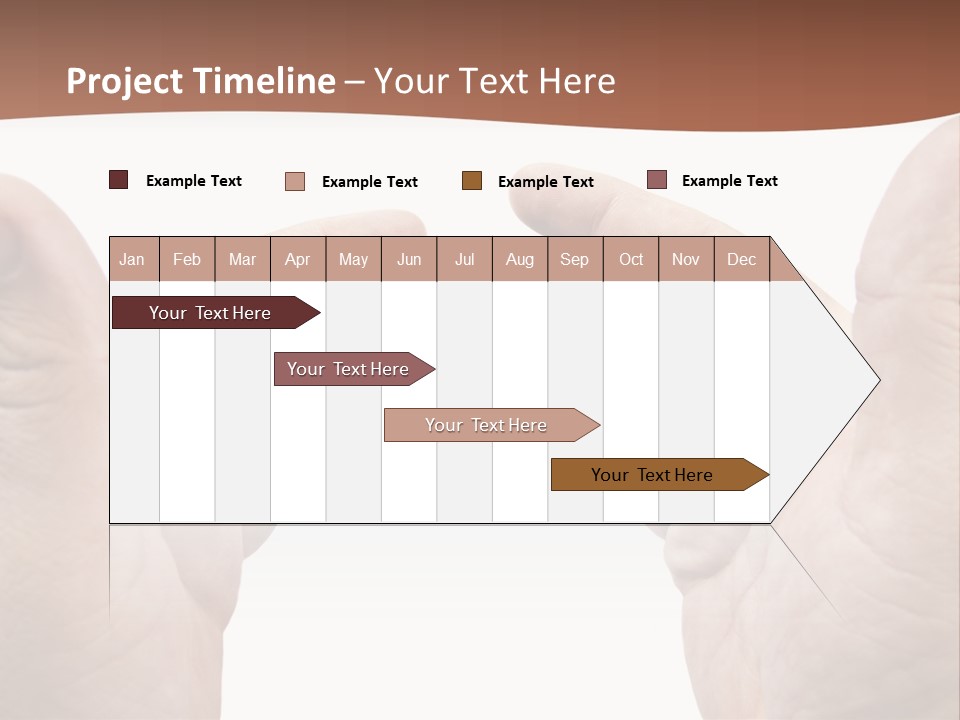 Project Timeline – Your Text Here

Example Text Example Text Example Text Example Text

| Jan | Feb | Mar | Apr | May | Jun | Jul | Aug | Sep | Oct | Nov | Dec |
|---|---|---|---|---|---|---|---|---|---|---|---|

Your Text Here

Your Text Here

Your Text Here

Your Text Here